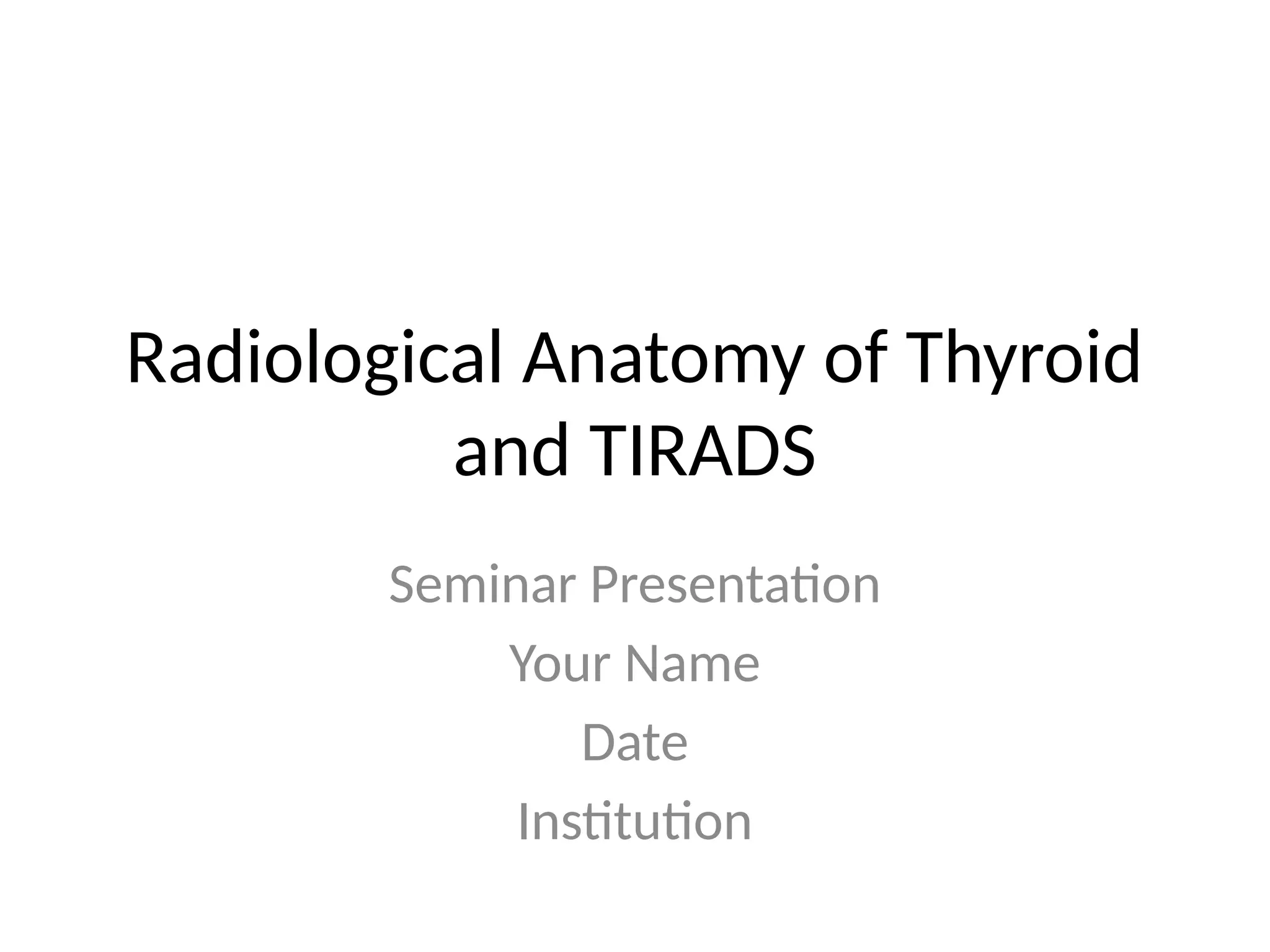 Radiological Anatomy of Thyroid and TIRADS

Seminar Presentation

Your Name

Date

Institution